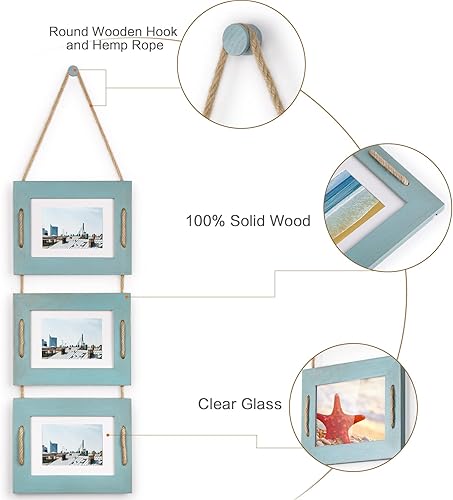 Round Wooden Hook and Hemp Rope

100% Solid Wood

Clear Glass